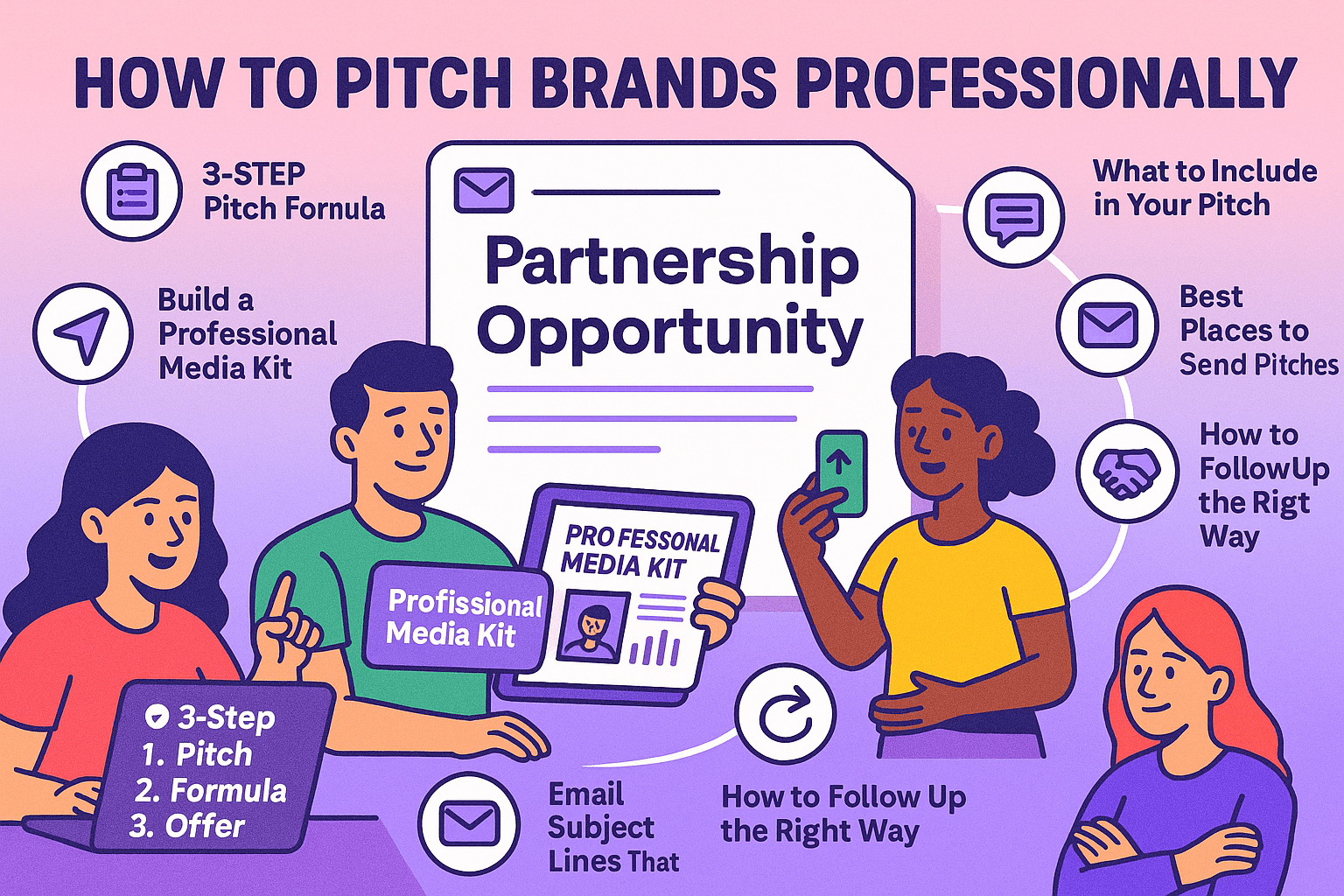 HOW TO PITCH BRANDS PROFESSIONALLY

3-STEP Pitch Fornula

Build a Professional Media Kit

Partnership Opportunity

What to Include in Your Pitch

Best Places to Send Pitches

How to FollowUp the Rigt Way

PRO FESSONAL MEDIA KIT

Profissional Media Kit

3-Step
1. Pitch
2. Formula
3. Offer

Email Subject Lines That

How to Follow Up the Right Way